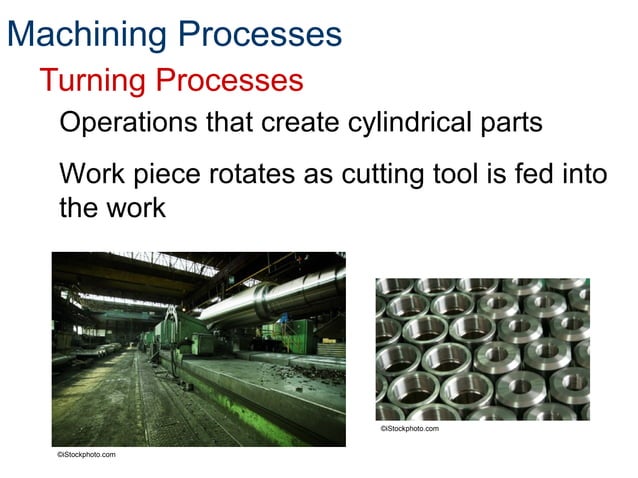 Machining Processes

Turning Processes

Operations that create cylindrical parts

Work piece rotates as cutting tool is fed into the work

©iStockphoto.com

©iStockphoto.com